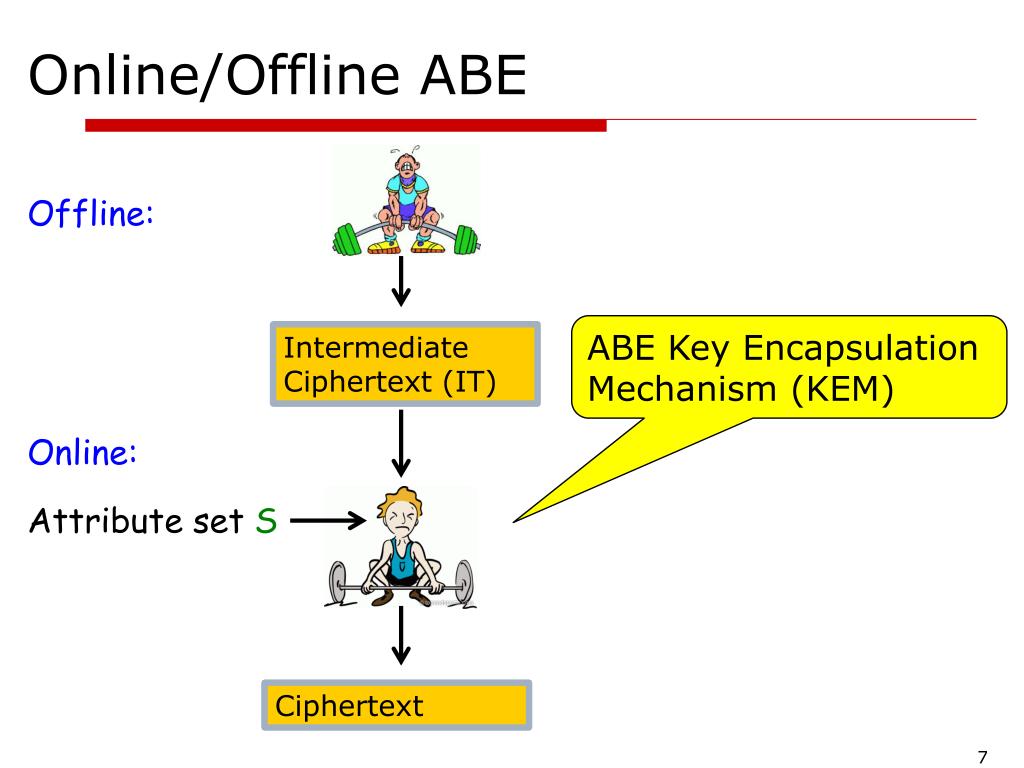 Online/Offline ABE

Offline:

Intermediate Ciphertext (IT)

ABE Key Encapsulation Mechanism (KEM)

Online:

Attribute set S

Ciphertext

7